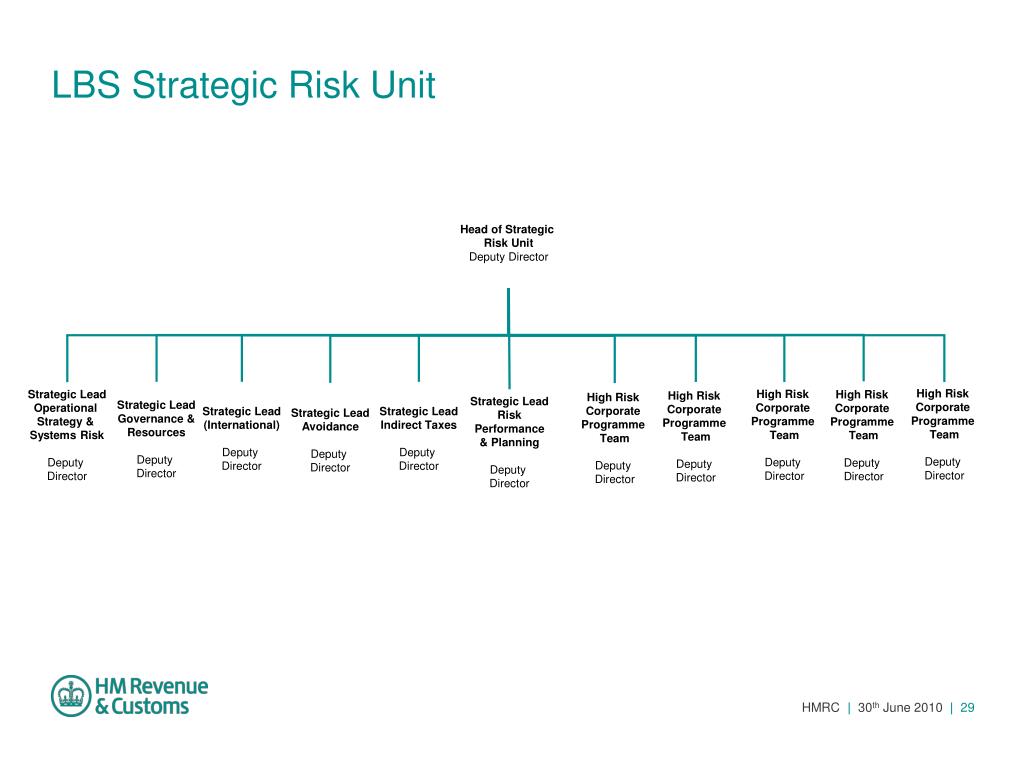 LBS Strategic Risk Unit

Head of Strategic Risk Unit
Deputy Director

Strategic Lead Operational Strategy & Systems Risk
Deputy Director

Strategic Lead Governance & Resources
Deputy Director

Strategic Lead (International)
Deputy Director

Strategic Lead Avoidance
Deputy Director

Strategic Lead Indirect Taxes
Deputy Director

Strategic Lead Risk Performance & Planning
Deputy Director

High Risk Corporate Programme Team
Deputy Director

High Risk Corporate Programme Team
Deputy Director

High Risk Corporate Programme Team
Deputy Director

High Risk Corporate Programme Team
Deputy Director

High Risk Corporate Programme Team
Deputy Director

HM Revenue & Customs

HMRC | 30$^{th}$ June 2010 | 29